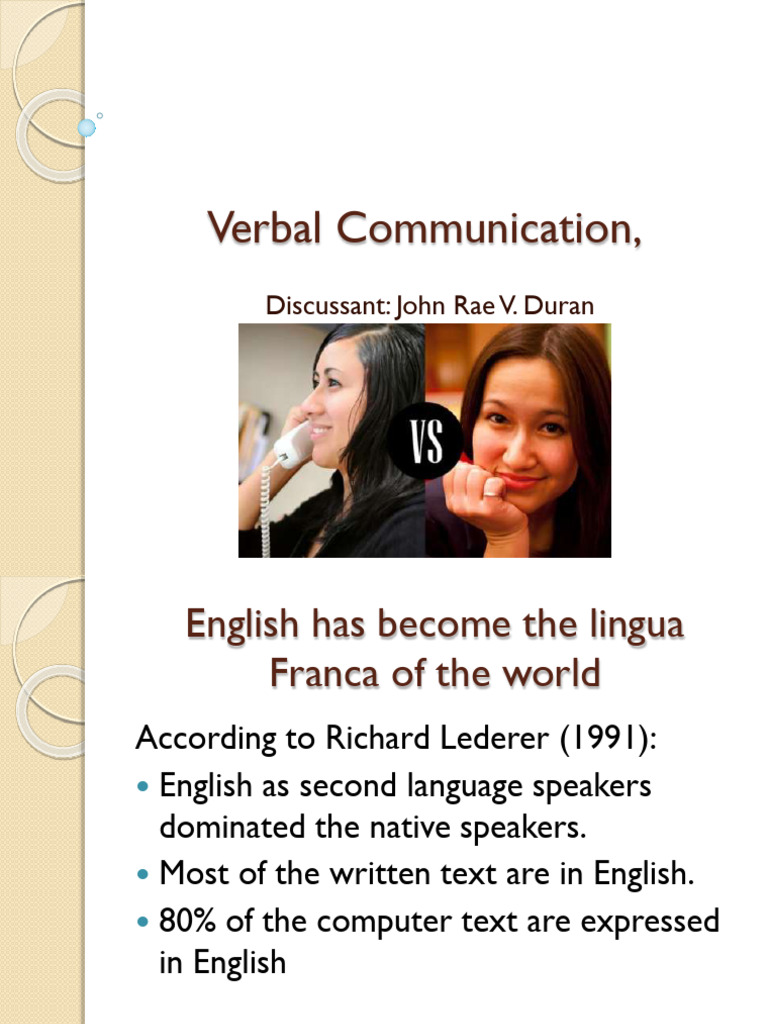 Verbal Communication,

Discussant: John Rae V. Duran

VS

English has become the lingua Franca of the world

According to Richard Lederer (1991):

- English as second language speakers dominated the native speakers.
- Most of the written text are in English.
- 80% of the computer text are expressed in English